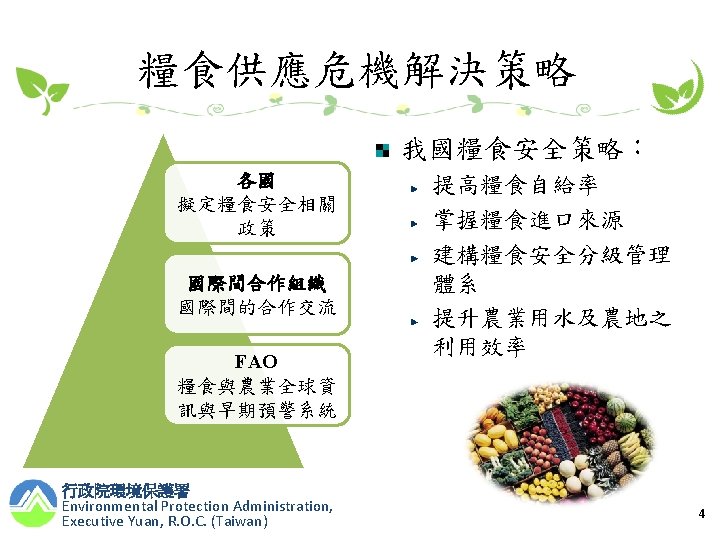 糧食供應危機解決策略

各國
擬定糧食安全相關政策

國際間合作組織
國際間的合作交流

FAO
糧食與農業全球資訊與早期預警系統

我國糧食安全策略：
提高糧食自給率
掌握糧食進口來源
建構糧食安全分級管理體系
提升農業用水及農地之利用效率

行政院環境保護署
Environmental Protection Administration, Executive Yuan, R.O.C. (Taiwan)

4